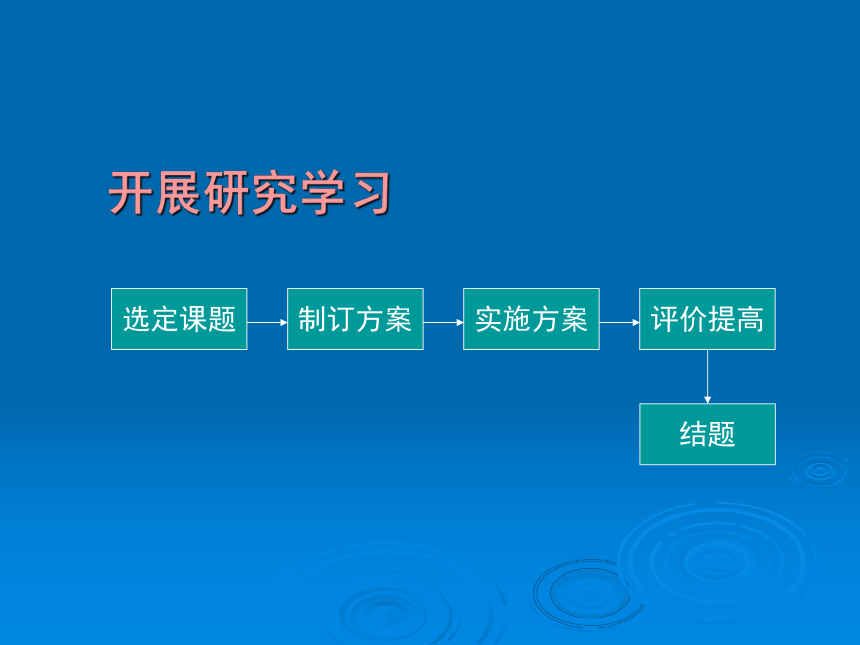 开展研究学习

选定课题

制订方案

实施方案

评价提高

结题